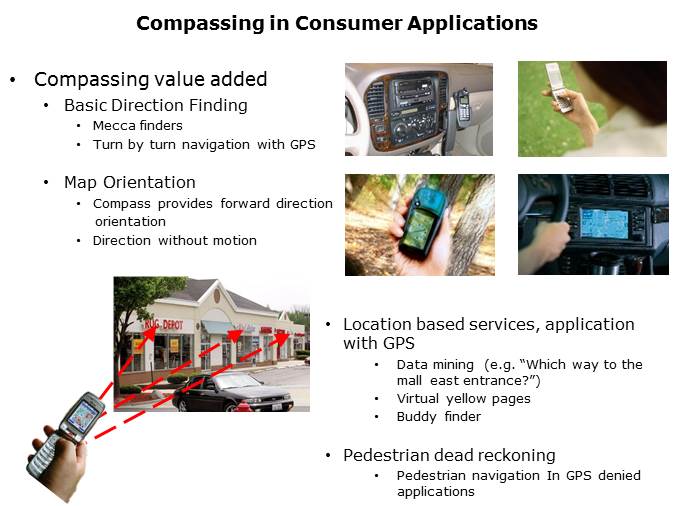 Compassing in Consumer Applications

• Compassing value added
  • Basic Direction Finding
    • Mecca finders
    • Turn by turn navigation with GPS
  • Map Orientation
    • Compass provides forward direction orientation
    • Direction without motion

RUG DEPOT

• Location based services, application with GPS
  • Data mining (e.g. "Which way to the mall east entrance?")
  • Virtual yellow pages
  • Buddy finder

• Pedestrian dead reckoning
  • Pedestrian navigation In GPS denied applications